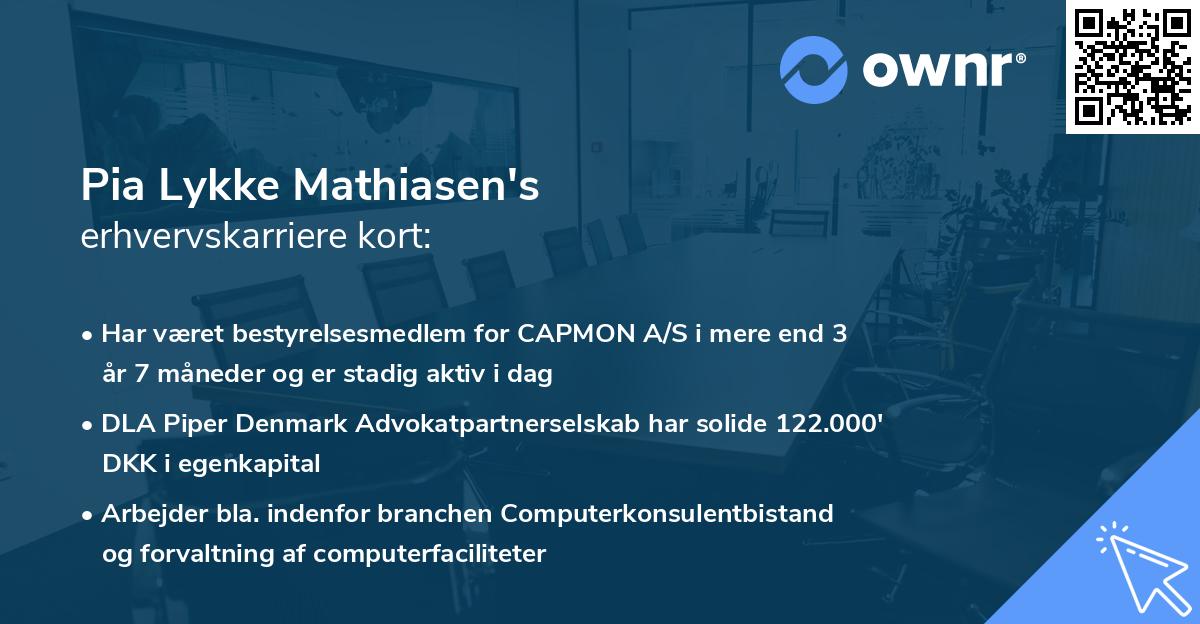 ownr®

Pia Lykke Mathiasen's
erhvervskarriere kort:

• Har været bestyrelsesmedlem for CAPMON A/S i mere end 3 år 7 måneder og er stadig aktiv i dag

• DLA Piper Denmark Advokatpartnerselskab har solide 122.000' DKK i egenkapital

• Arbejder bla. indenfor branchen Computerkonsulentbistand og forvaltning af computerfaciliteter